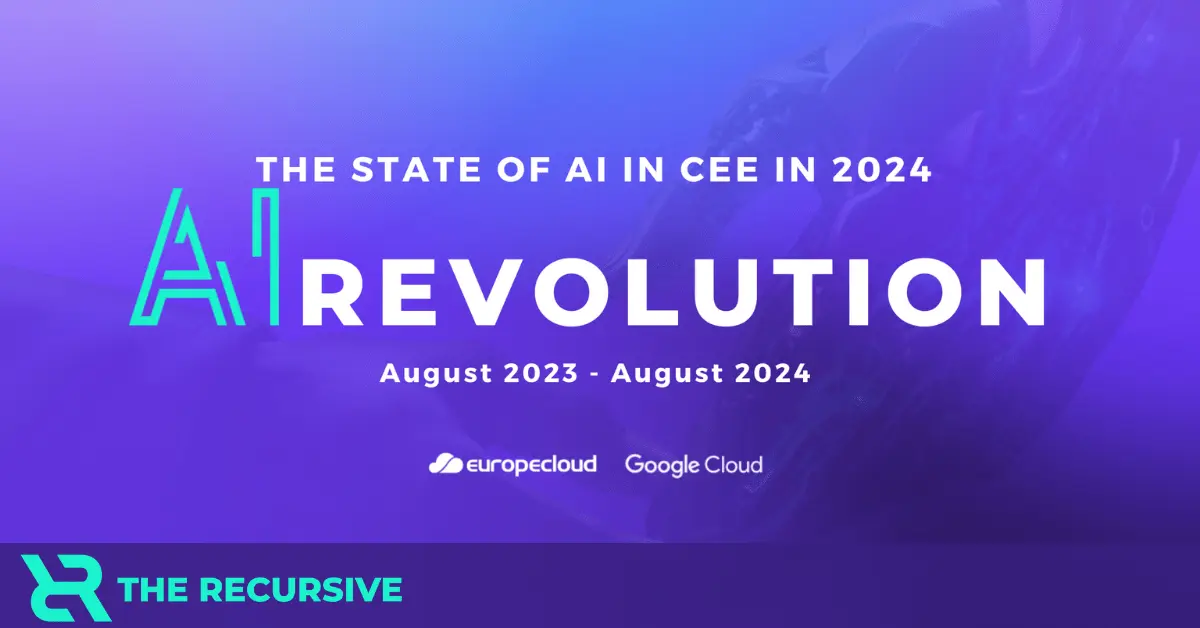 THE STATE OF AI IN CEE IN 2024

AI REVOLUTION

August 2023 - August 2024

europecloud Google Cloud

THE RECURSIVE